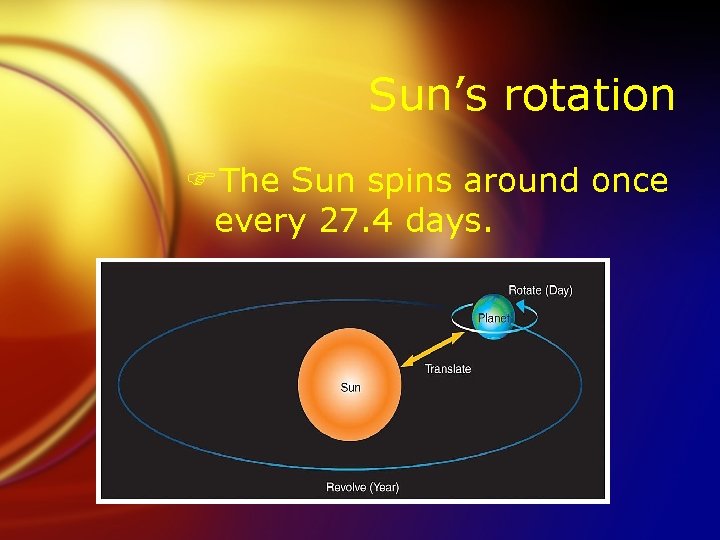 Sun's rotation

☞The Sun spins around once every 27.4 days.

Rotate (Day)

Planet

Translate

Sun

Revolve (Year)